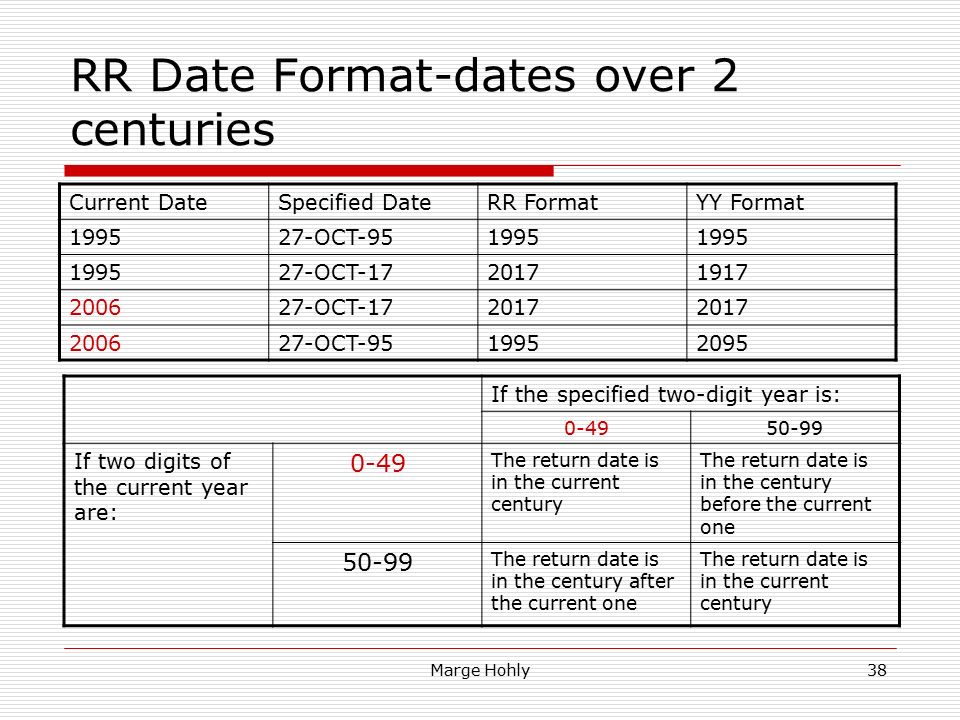 RR Date Format-dates over 2 centuries

| Current Date | Specified Date | RR Format | YY Format |
|---|---|---|---|
| 1995 | 27-OCT-95 | 1995 | 1995 |
| 1995 | 27-OCT-17 | 2017 | 1917 |
| 2006 | 27-OCT-17 | 2017 | 2017 |
| 2006 | 27-OCT-95 | 1995 | 2095 |

| | | If the specified two-digit year is: | |
|---|---|---|---|
| | | 0-49 | 50-99 |
| If two digits of the current year are: | 0-49 | The return date is in the current century | The return date is in the century before the current one |
| | 50-99 | The return date is in the century after the current one | The return date is in the current century |

Marge Hohly

38